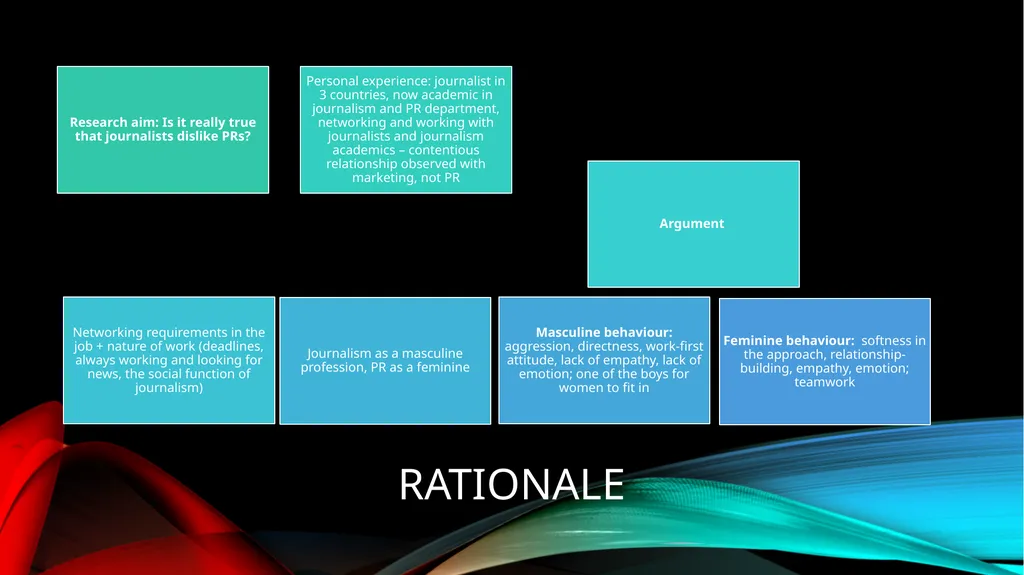 Research aim: Is it really true that journalists dislike PRs?

Personal experience: journalist in 3 countries, now academic in journalism and PR department, networking and working with journalists and journalism academics – contentious relationship observed with marketing, not PR

Argument

Networking requirements in the job + nature of work (deadlines, always working and looking for news, the social function of journalism)

Journalism as a masculine profession, PR as a feminine

Masculine behaviour: aggression, directness, work-first attitude, lack of empathy, lack of emotion; one of the boys for women to fit in

Feminine behaviour: softness in the approach, relationship-building, empathy, emotion; teamwork

RATIONALE